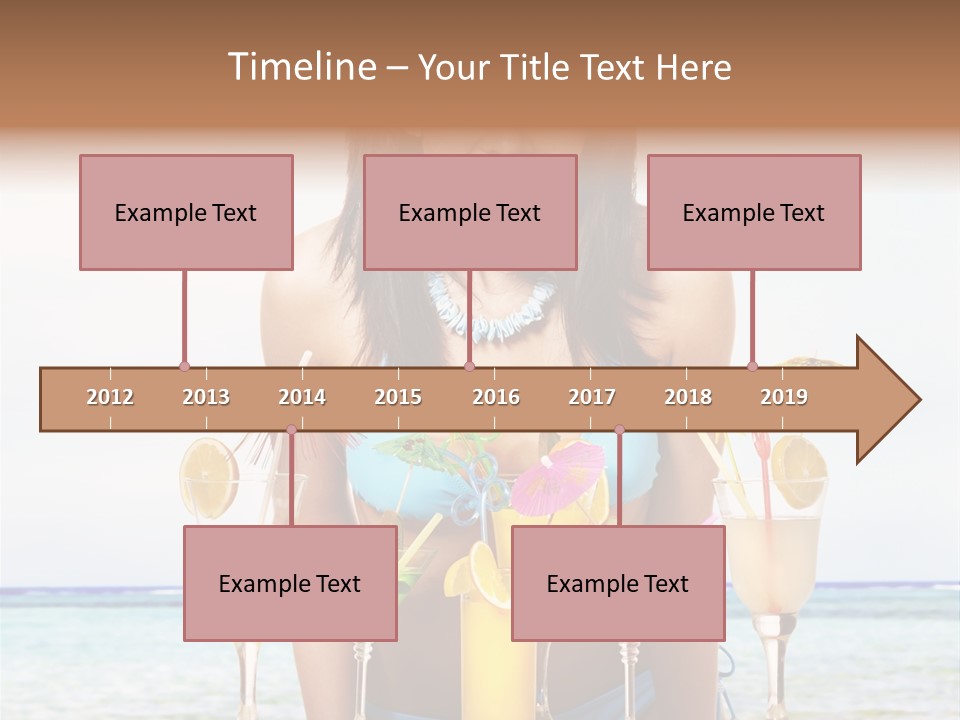 Timeline – Your Title Text Here

Example Text

Example Text

Example Text

2012 2013 2014 2015 2016 2017 2018 2019

Example Text

Example Text